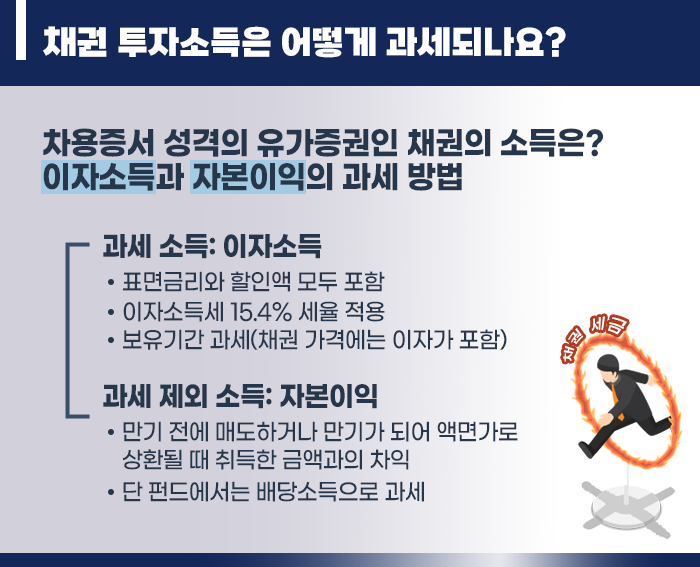 채권 투자소득은 어떻게 과세되나요?

차용증서 성격의 유가증권인 채권의 소득은?
이자소득과 자본이익의 과세 방법

과세 소득: 이자소득
• 표면금리와 할인액 모두 포함
• 이자소득세 15.4% 세율 적용
• 보유기간 과세(채권 가격에는 이자가 포함)

과세 제외 소득: 자본이익
• 만기 전에 매도하거나 만기가 되어 액면가로 상환될 때 취득한 금액과의 차익
• 단 펀드에서는 배당소득으로 과세

채권 세금